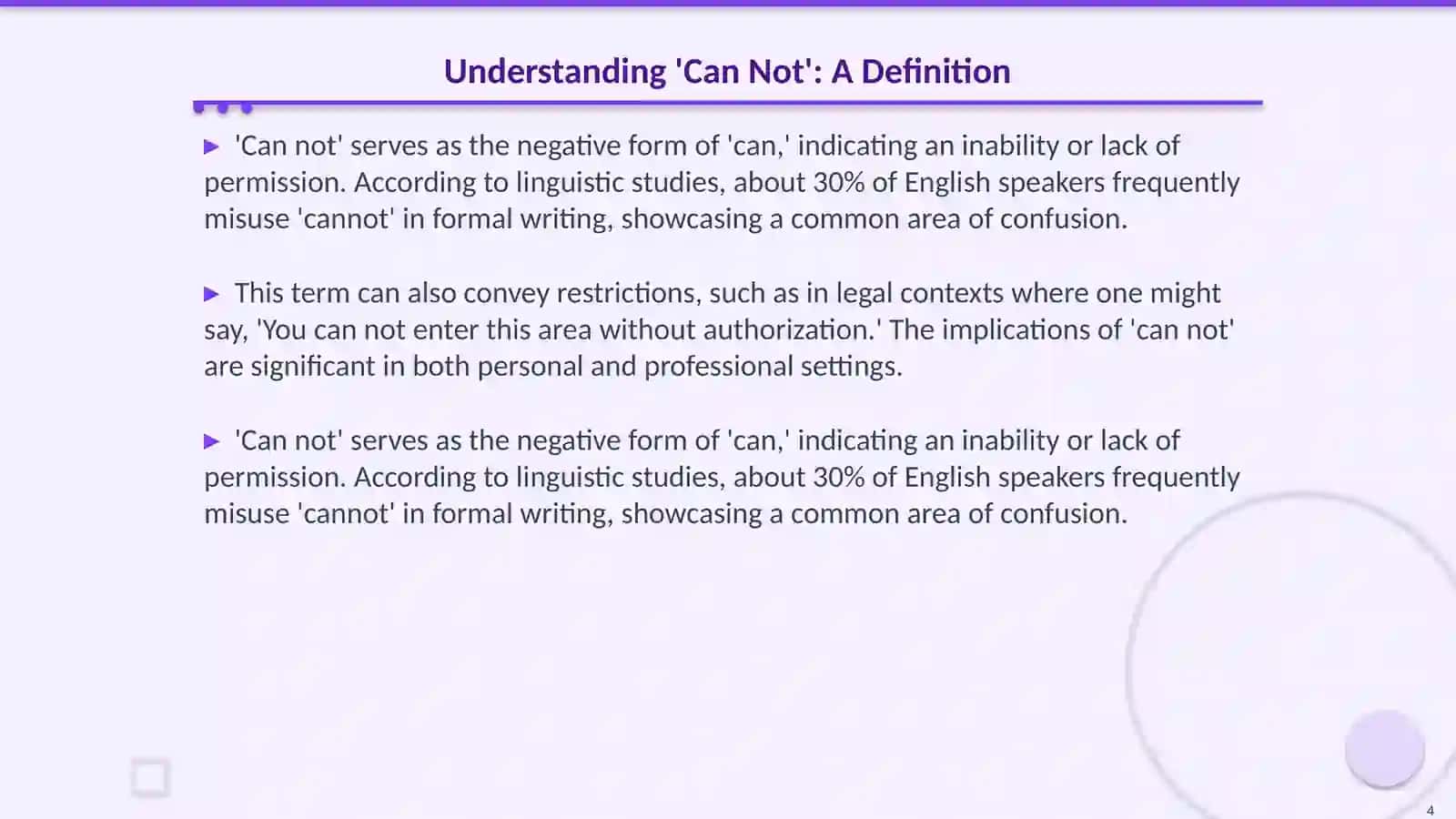 Understanding 'Can Not': A Definition

▶ 'Can not' serves as the negative form of 'can,' indicating an inability or lack of permission. According to linguistic studies, about 30% of English speakers frequently misuse 'cannot' in formal writing, showcasing a common area of confusion.

▶ This term can also convey restrictions, such as in legal contexts where one might say, 'You can not enter this area without authorization.' The implications of 'can not' are significant in both personal and professional settings.

▶ 'Can not' serves as the negative form of 'can,' indicating an inability or lack of permission. According to linguistic studies, about 30% of English speakers frequently misuse 'cannot' in formal writing, showcasing a common area of confusion.

4